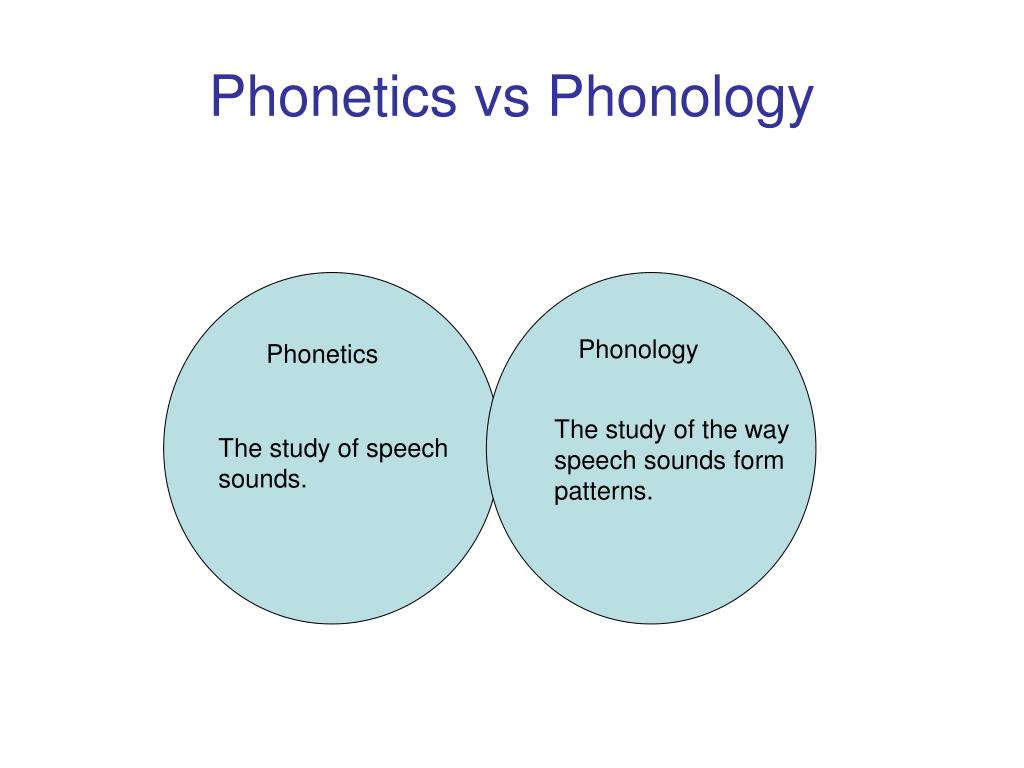 Phonetics vs Phonology

Phonetics

The study of speech sounds.

Phonology

The study of the way speech sounds form patterns.